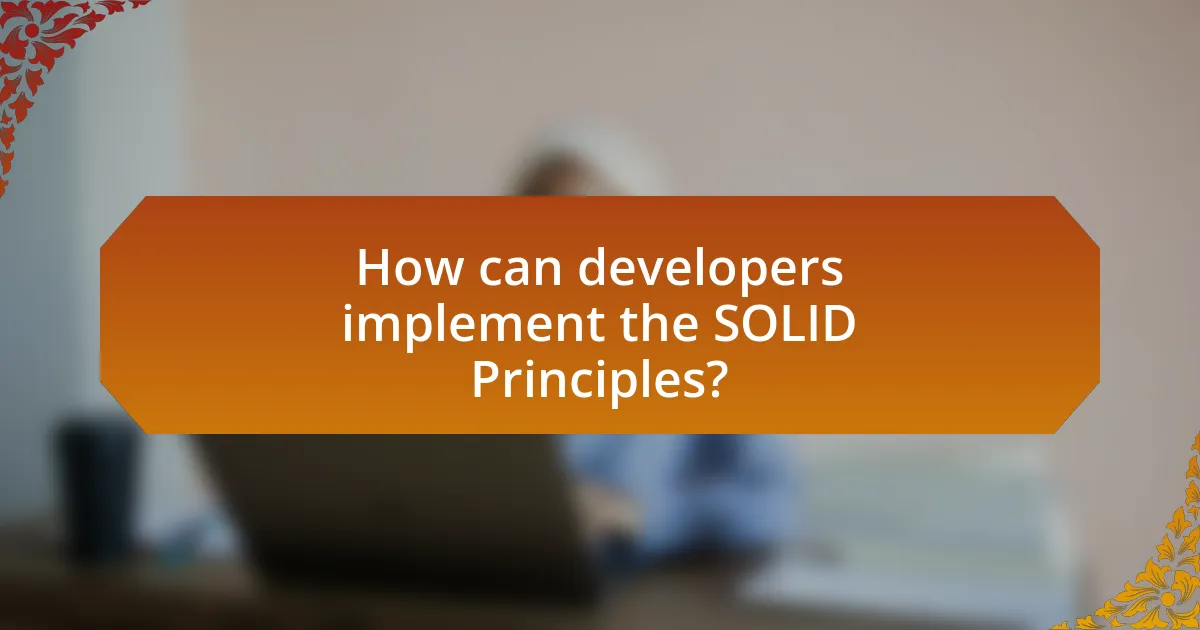 How can developers implement the SOLID Principles?